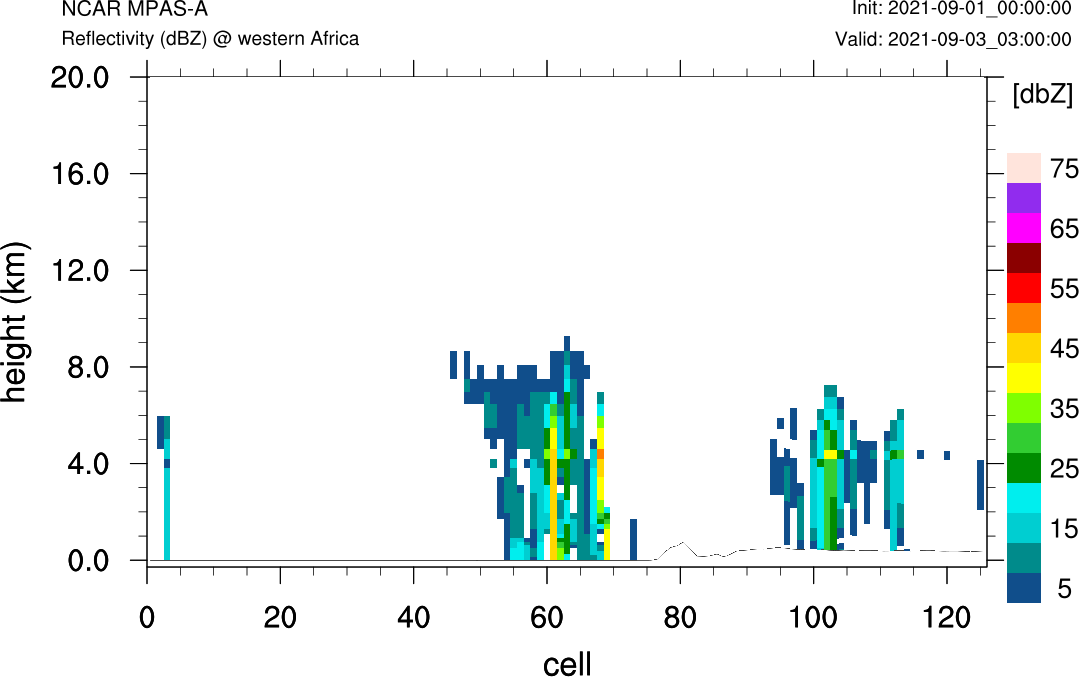 NCAR MPAS-A
Reflectivity (dBZ) @ western Africa
Init: 2021-09-01_00:00:00
Valid: 2021-09-03_03:00:00

height (km)
20.0
16.0
12.0
8.0
4.0
0.0

0
20
40
60
80
100
120
cell

[dbZ]
75
65
55
45
35
25
15
5